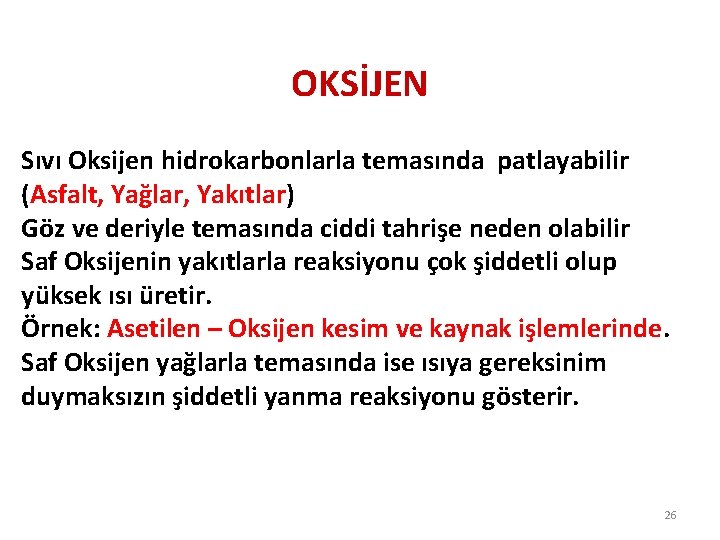 OKSİJEN

Sıvı Oksijen hidrokarbonlarla temasında patlayabilir (Asfalt, Yağlar, Yakıtlar)
Göz ve deriyle temasında ciddi tahrişe neden olabilir
Saf Oksijenin yakıtlarla reaksiyonu çok şiddetli olup yüksek ısı üretir.
Örnek: Asetilen – Oksijen kesim ve kaynak işlemlerinde.
Saf Oksijen yağlarla temasında ise ısıya gereksinim duymaksızın şiddetli yanma reaksiyonu gösterir.

26